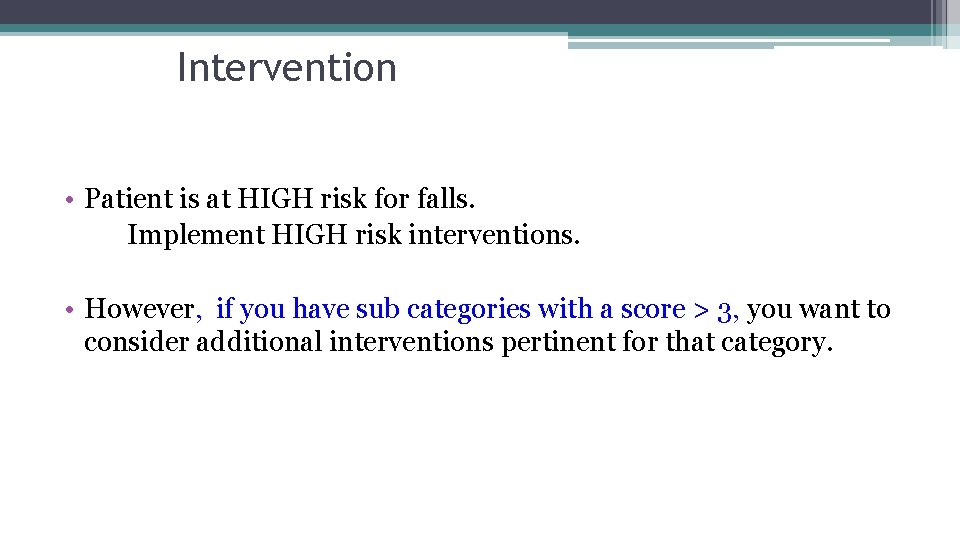 Intervention

• Patient is at HIGH risk for falls.
Implement HIGH risk interventions.

• However, if you have sub categories with a score > 3, you want to consider additional interventions pertinent for that category.